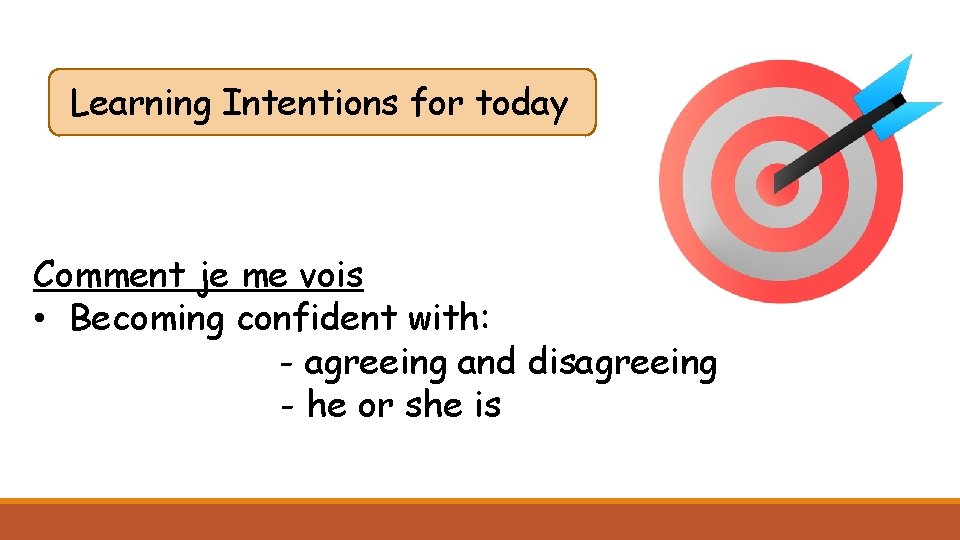 Learning Intentions for today

Comment je me vois
• Becoming confident with:
- agreeing and disagreeing
- he or she is